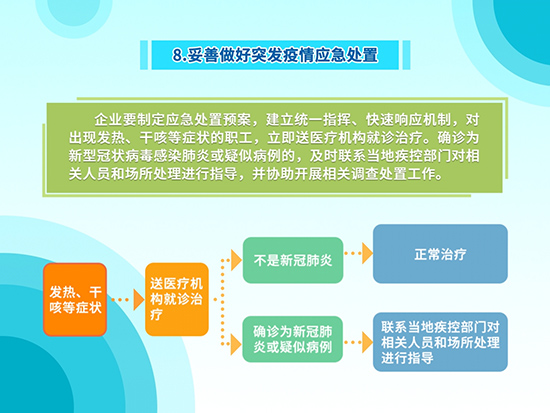 8.妥善做好突发疫情应急处置

企业要制定应急处置预案，建立统一指挥、快速响应机制，对出现发热、干咳等症状的职工，立即送医疗机构就诊治疗。确诊为新型冠状病毒感染肺炎或疑似病例的，及时联系当地疾控部门对相关人员和场所处理进行指导，并协助开展相关调查处置工作。

发热、干咳等症状

送医疗机构就诊治疗

不是新冠肺炎

正常治疗

确诊为新冠肺炎或疑似病例

联系当地疾控部门对相关人员和场所处理进行指导